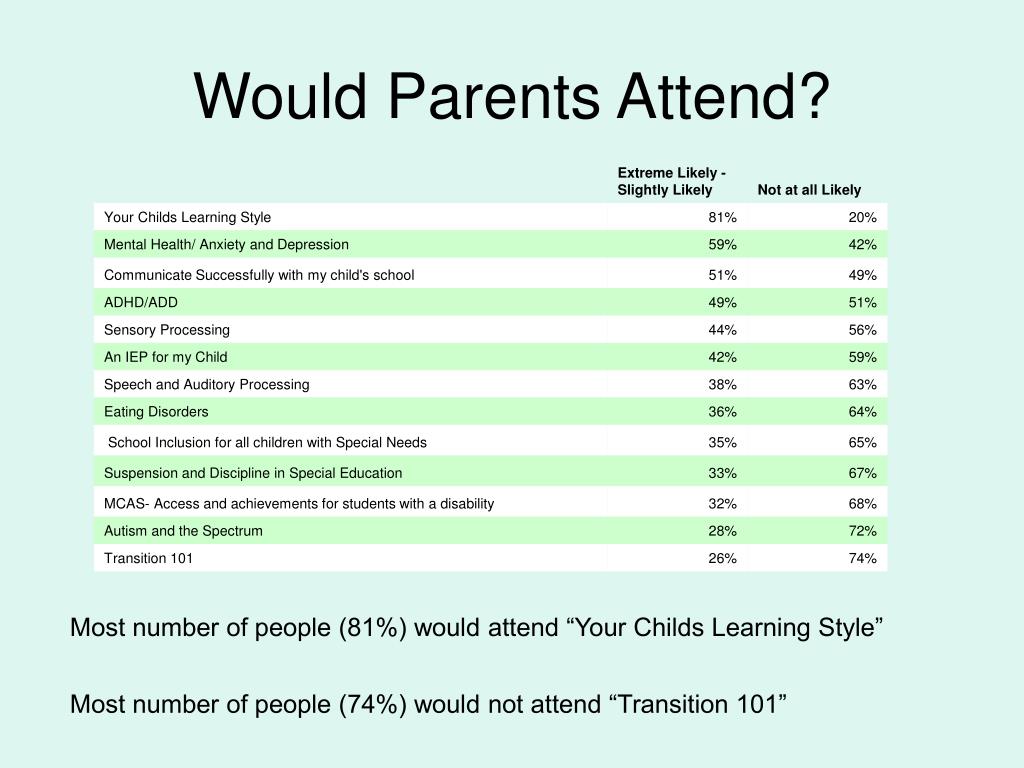 Would Parents Attend?

| | Extreme Likely - Slightly Likely | Not at all Likely |
|---|---|---|
| Your Childs Learning Style | 81% | 20% |
| Mental Health/ Anxiety and Depression | 59% | 42% |
| Communicate Successfully with my child's school | 51% | 49% |
| ADHD/ADD | 49% | 51% |
| Sensory Processing | 44% | 56% |
| An IEP for my Child | 42% | 59% |
| Speech and Auditory Processing | 38% | 63% |
| Eating Disorders | 36% | 64% |
| School Inclusion for all children with Special Needs | 35% | 65% |
| Suspension and Discipline in Special Education | 33% | 67% |
| MCAS- Access and achievements for students with a disability | 32% | 68% |
| Autism and the Spectrum | 28% | 72% |
| Transition 101 | 26% | 74% |

Most number of people (81%) would attend “Your Childs Learning Style”

Most number of people (74%) would not attend “Transition 101”